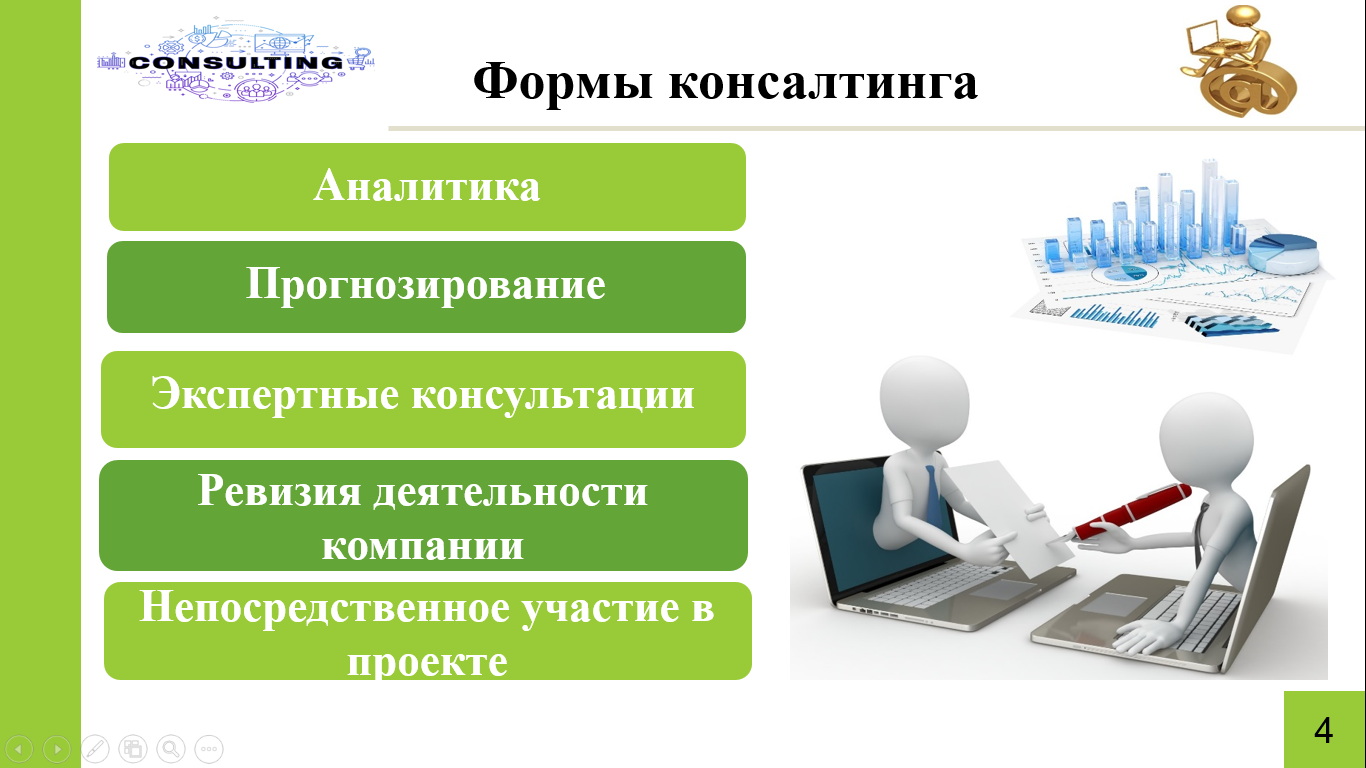 CONSULTING

Формы консалтинга

Аналитика

Прогнозирование

Экспертные консультации

Ревизия деятельности компании

Непосредственное участие в проекте

4